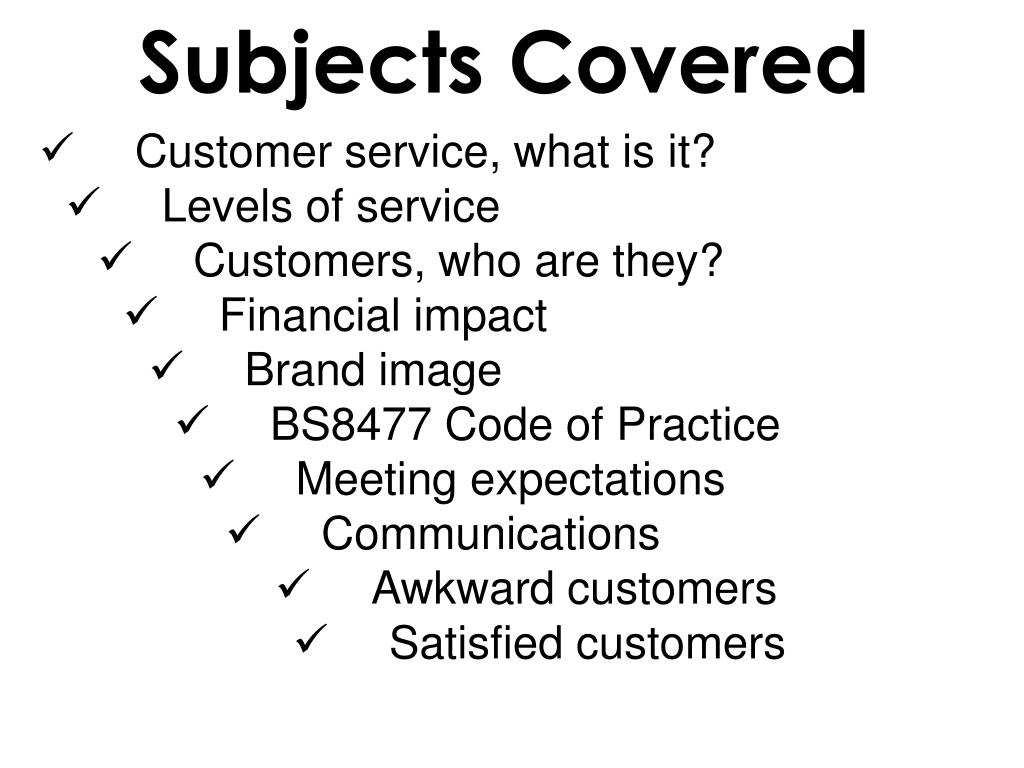 Subjects Covered

✓ Customer service, what is it?
✓ Levels of service
✓ Customers, who are they?
✓ Financial impact
✓ Brand image
✓ BS8477 Code of Practice
✓ Meeting expectations
✓ Communications
✓ Awkward customers
✓ Satisfied customers